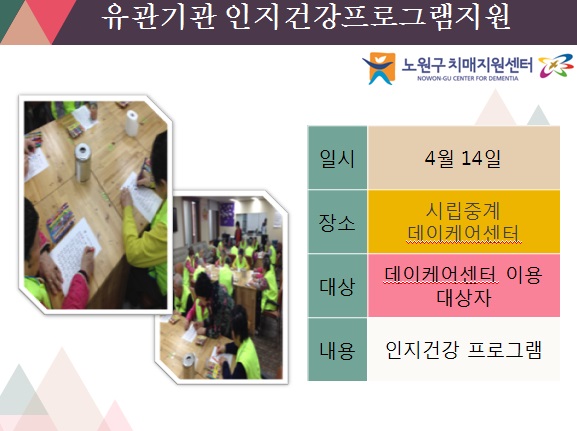 유관기관 인지건강프로그램지원

노원구 치매지원센터
NOWON-GU CENTER FOR DEMENTIA

| 일시 | 4월 14일 |
|---|---|
| 장소 | 시립중계 데이케어센터 |
| 대상 | 데이케어센터 이용 대상자 |
| 내용 | 인지건강 프로그램 |